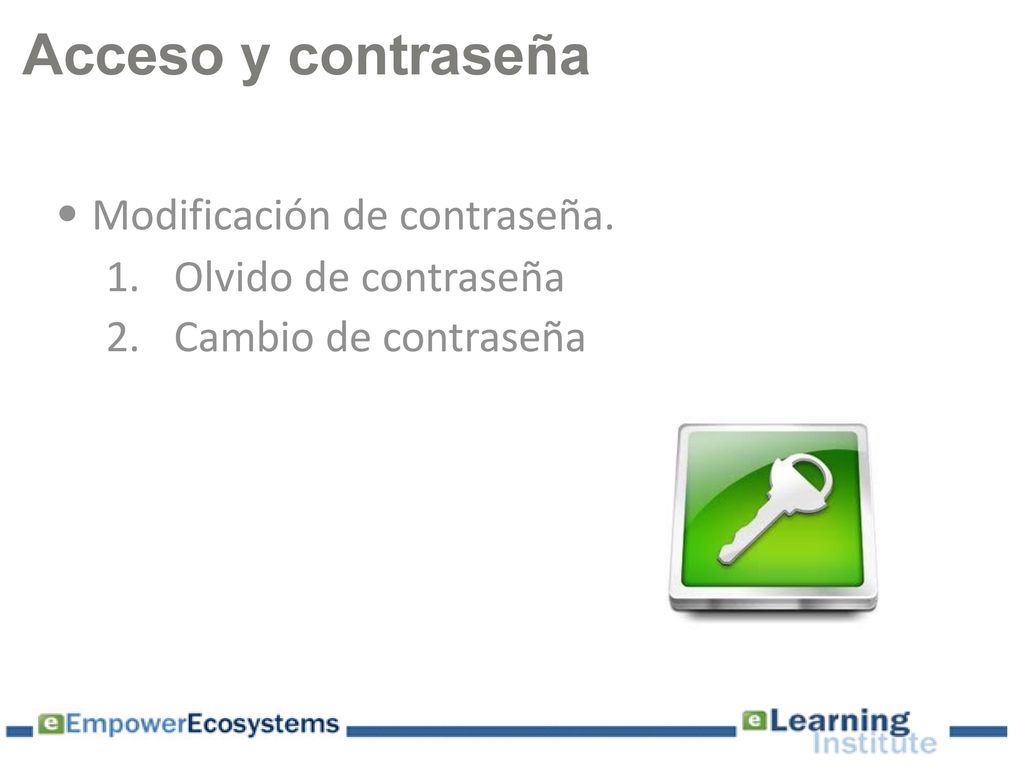 Acceso y contraseña

• Modificación de contraseña.
1. Olvido de contraseña
2. Cambio de contraseña

eEmpowerEcosystems

eLearning Institute